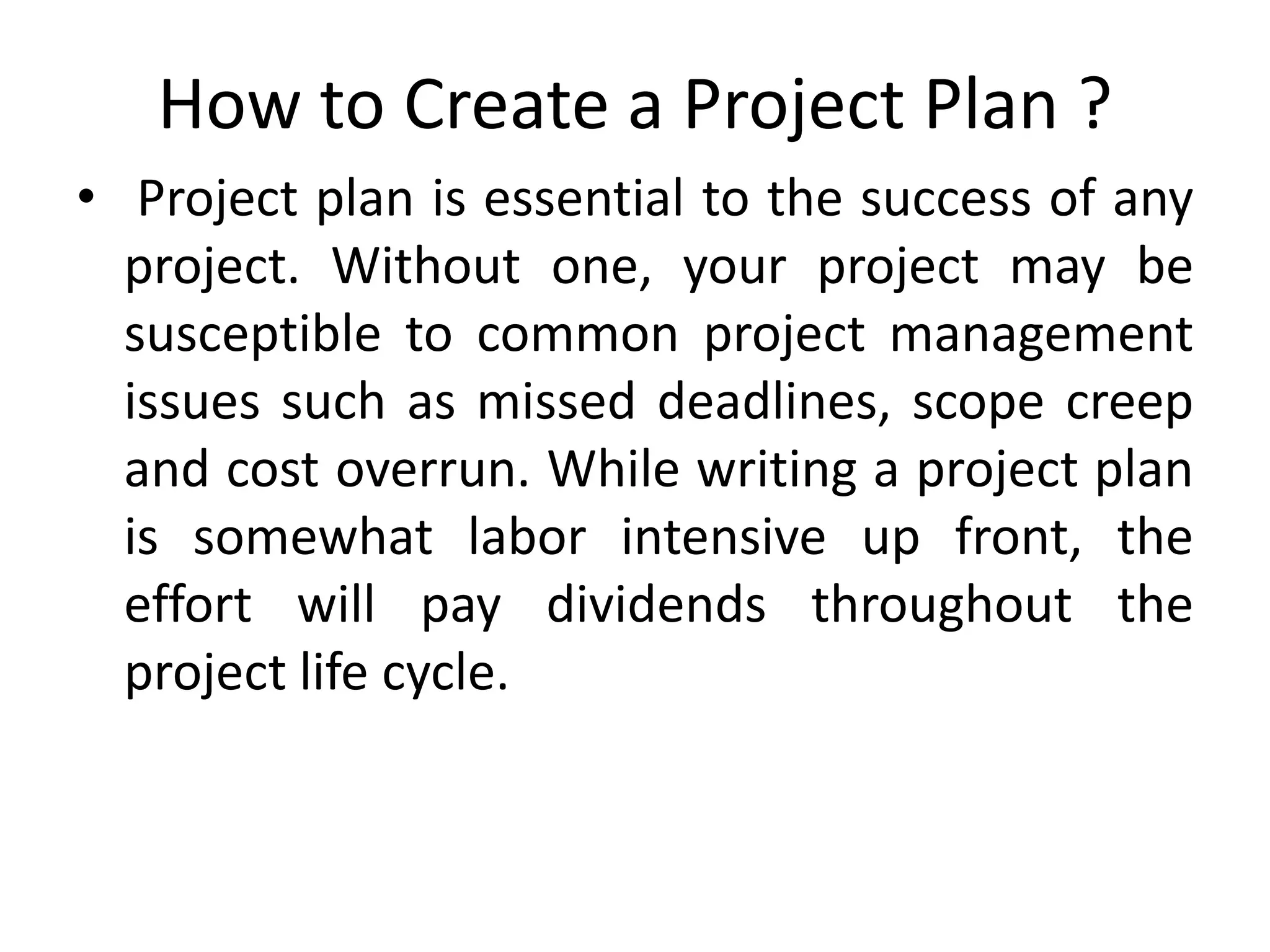 How to Create a Project Plan ?

• Project plan is essential to the success of any project. Without one, your project may be susceptible to common project management issues such as missed deadlines, scope creep and cost overrun. While writing a project plan is somewhat labor intensive up front, the effort will pay dividends throughout the project life cycle.